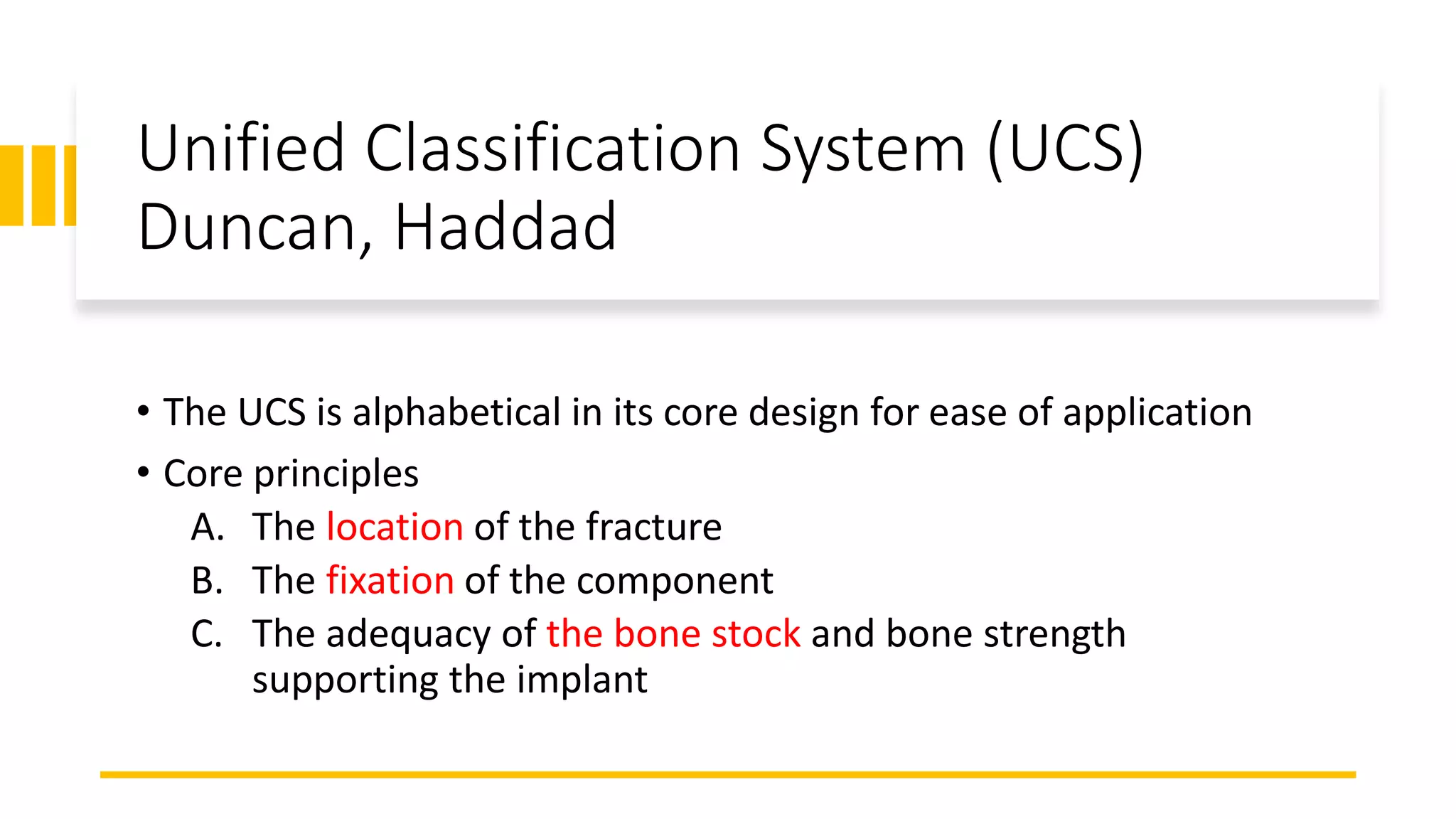 Unified Classification System (UCS)
Duncan, Haddad

• The UCS is alphabetical in its core design for ease of application
• Core principles
A. The location of the fracture
B. The fixation of the component
C. The adequacy of the bone stock and bone strength supporting the implant